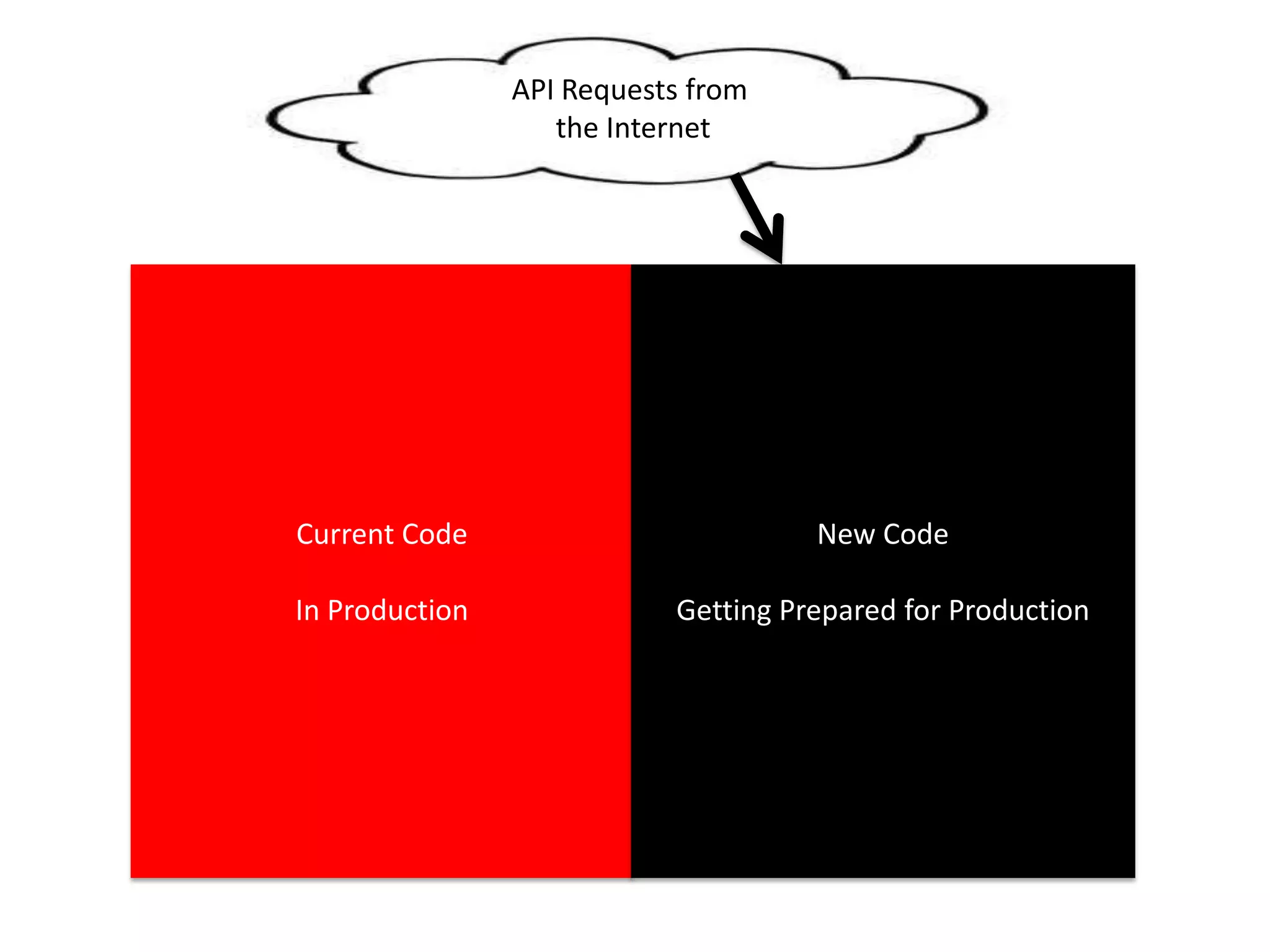 API Requests from the Internet

Current Code

In Production

New Code

Getting Prepared for Production